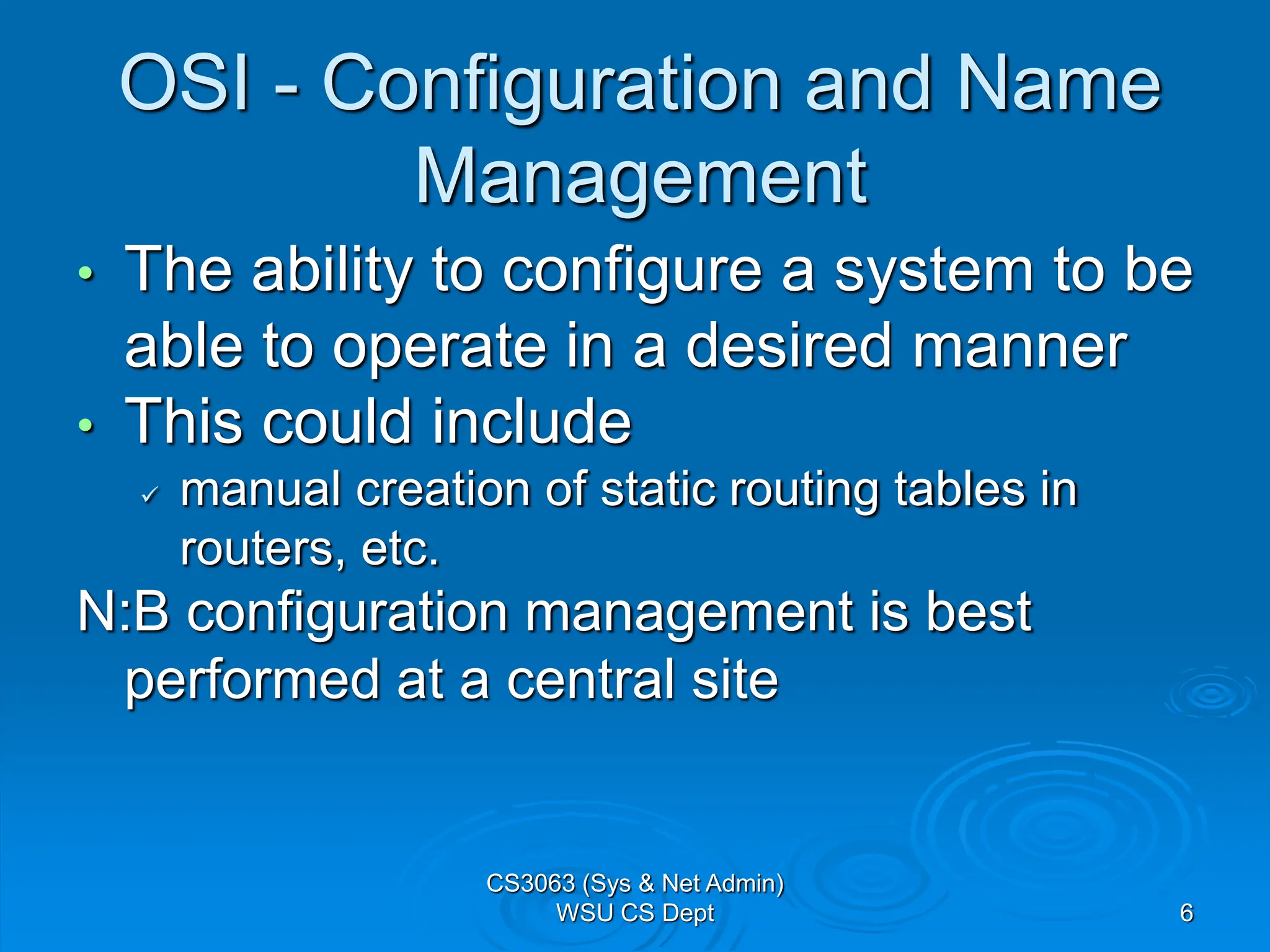 OSI - Configuration and Name Management

• The ability to configure a system to be able to operate in a desired manner
• This could include
✓ manual creation of static routing tables in routers, etc.

N:B configuration management is best performed at a central site

CS3063 (Sys & Net Admin)
WSU CS Dept

6